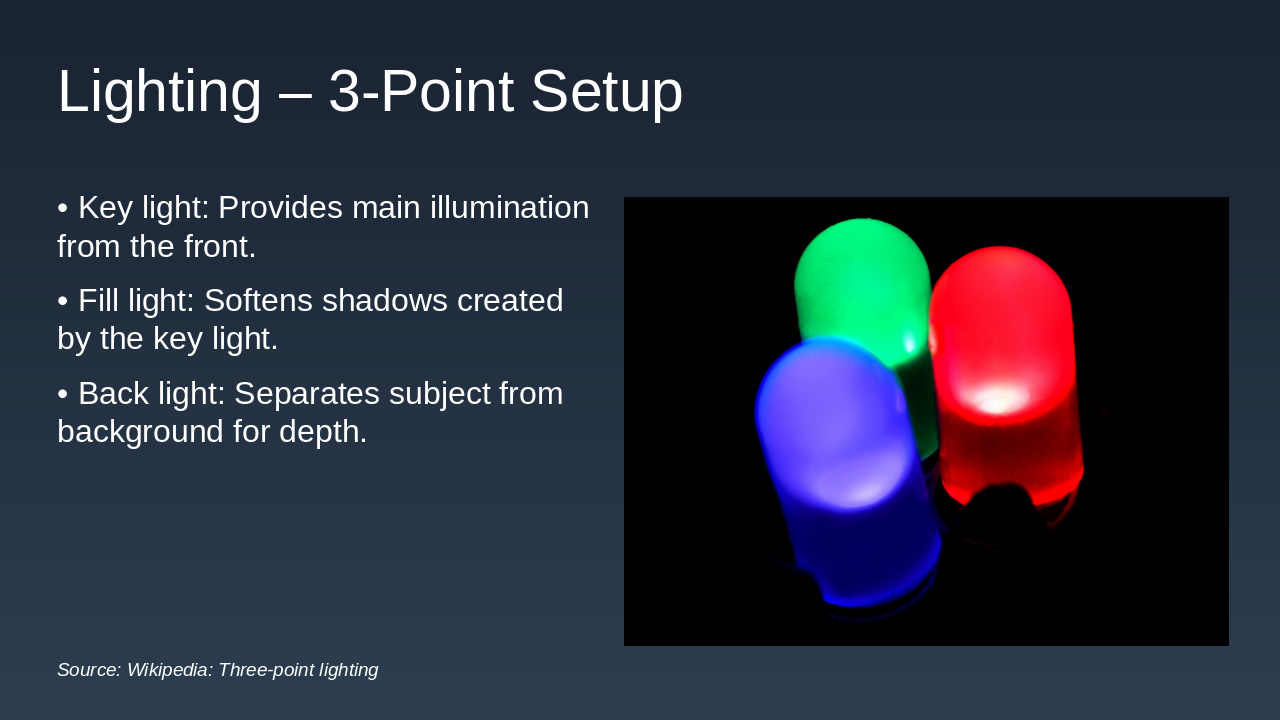 Lighting – 3-Point Setup

• Key light: Provides main illumination from the front.

• Fill light: Softens shadows created by the key light.

• Back light: Separates subject from background for depth.

Source: Wikipedia: Three-point lighting